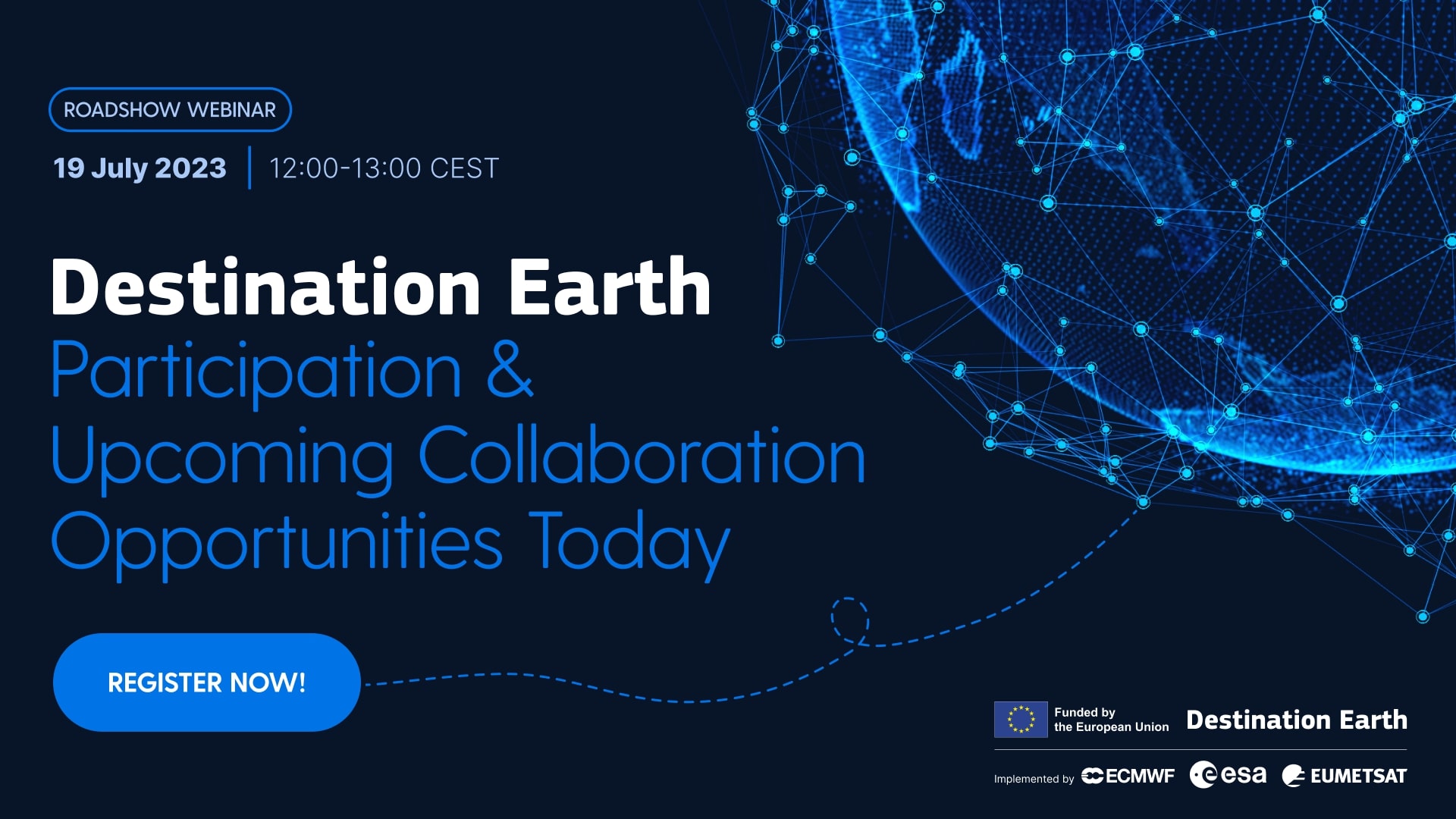 ROADSHOW WEBINAR

19 July 2023 | 12:00-13:00 CEST

Destination Earth
Participation & Upcoming Collaboration Opportunities Today

REGISTER NOW!

Funded by the European Union

Destination Earth

Implemented by ECMWF esa EUMETSAT